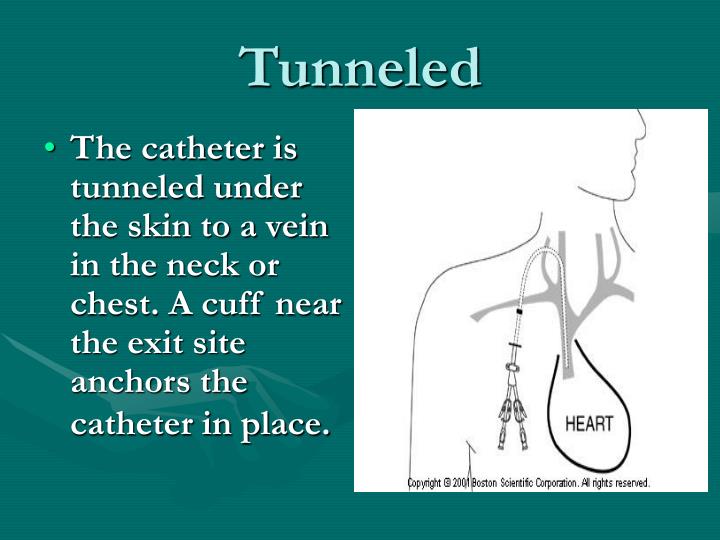 Tunneled

• The catheter is tunneled under the skin to a vein in the neck or chest. A cuff near the exit site anchors the catheter in place.

HEART

Copyright © 2001 Boston Scientific Corporation. All rights reserved.